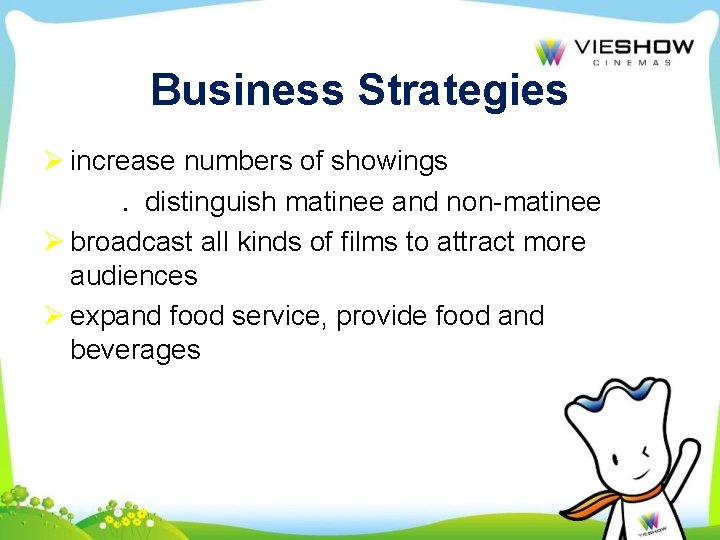 VIESHOW
CINEMAS

Business Strategies

➢ increase numbers of showings

. distinguish matinee and non-matinee

➢ broadcast all kinds of films to attract more audiences

➢ expand food service, provide food and beverages